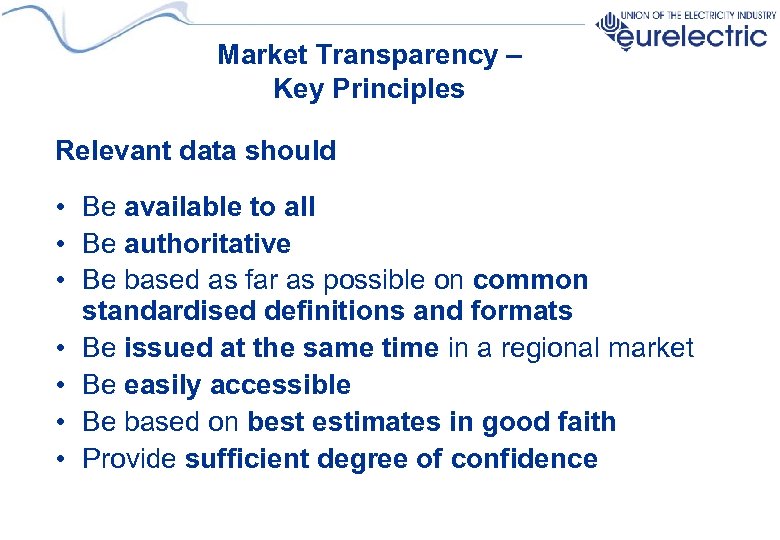 UNION OF THE ELECTRICITY INDUSTRY
eurelectric

Market Transparency –
Key Principles

Relevant data should

• Be available to all
• Be authoritative
• Be based as far as possible on common standardised definitions and formats
• Be issued at the same time in a regional market
• Be easily accessible
• Be based on best estimates in good faith
• Provide sufficient degree of confidence